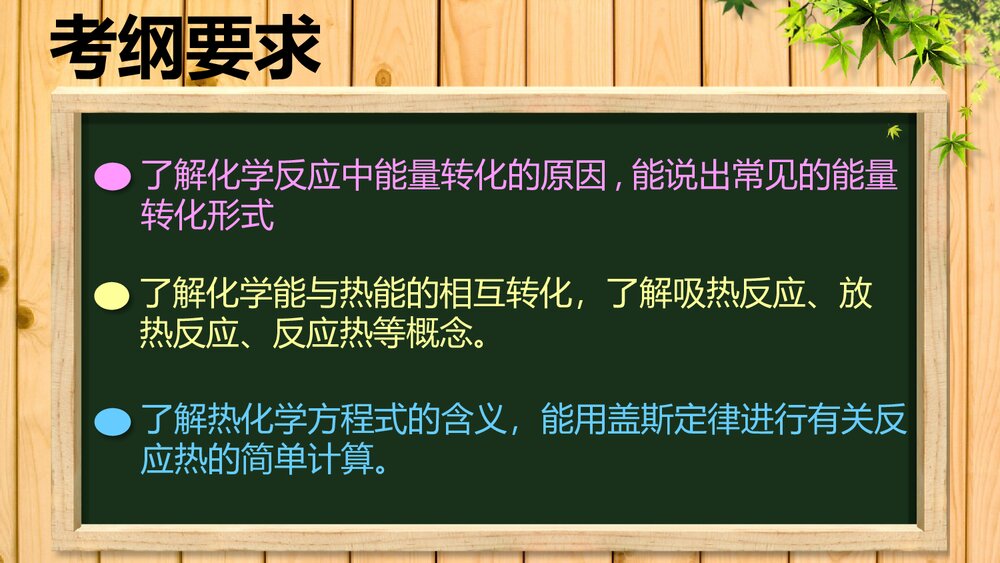 考纲要求

了解化学反应中能量转化的原因，能说出常见的能量转化形式

了解化学能与热能的相互转化，了解吸热反应、放热反应、反应热等概念。

了解热化学方程式的含义，能用盖斯定律进行有关反应热的简单计算。